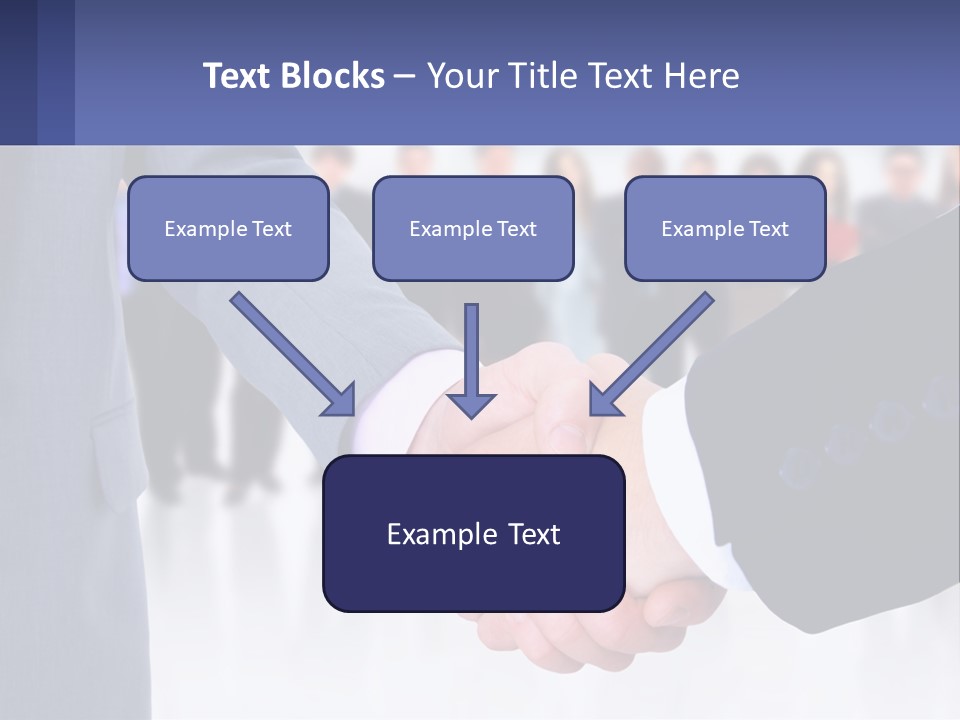 Text Blocks – Your Title Text Here

Example Text

Example Text

Example Text

Example Text